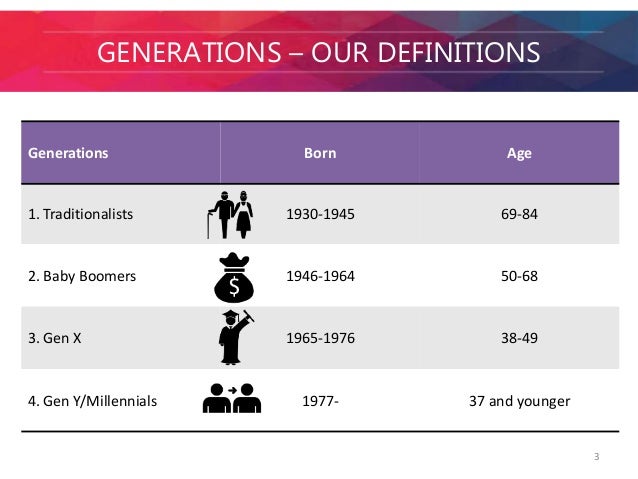 GENERATIONS – OUR DEFINITIONS

| Generations | Born | Age |
|---|---|---|
| 1. Traditionalists | 1930-1945 | 69-84 |
| 2. Baby Boomers | 1946-1964 | 50-68 |
| 3. Gen X | 1965-1976 | 38-49 |
| 4. Gen Y/Millennials | 1977- | 37 and younger |

3